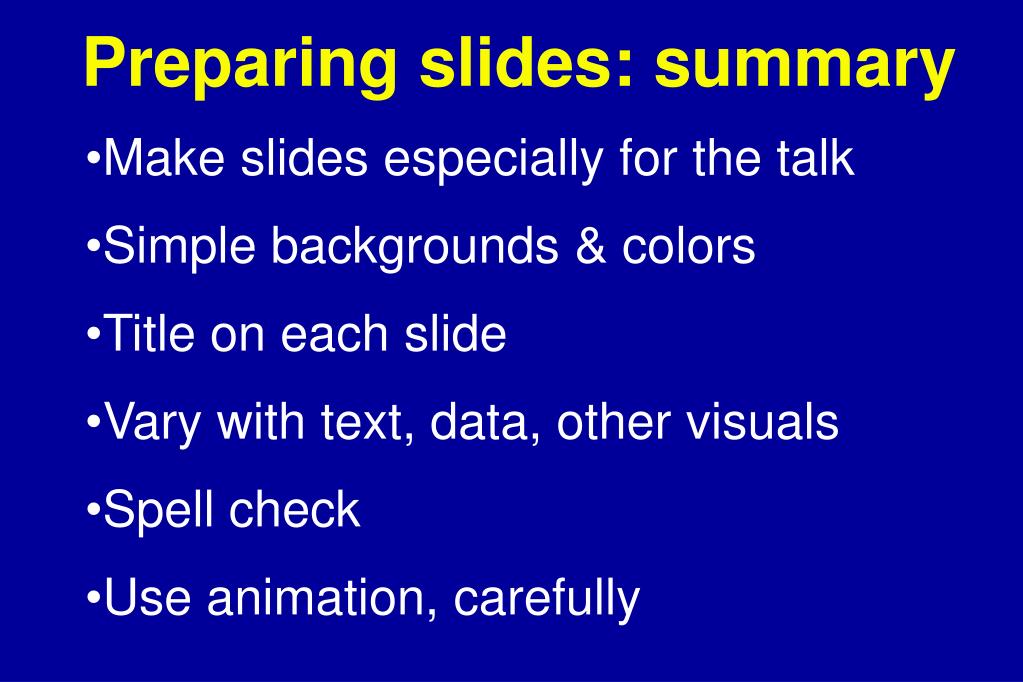 Preparing slides: summary

•Make slides especially for the talk

•Simple backgrounds & colors

•Title on each slide

•Vary with text, data, other visuals

•Spell check

•Use animation, carefully